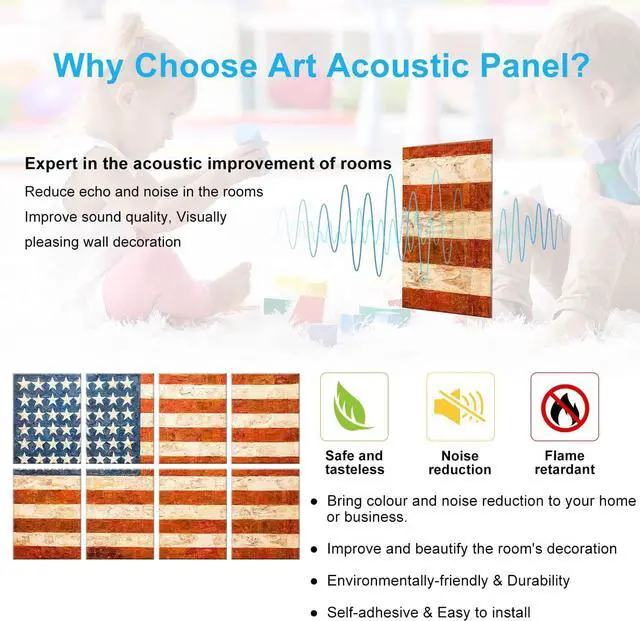 Why Choose Art Acoustic Panel?

Expert in the acoustic improvement of rooms

Reduce echo and noise in the rooms
Improve sound quality, Visually pleasing wall decoration

Safe and tasteless

Noise reduction

Flame retardant

• Bring colour and noise reduction to your home or business.

• Improve and beautify the room's decoration

• Environmentally-friendly & Durability

• Self-adhesive & Easy to install